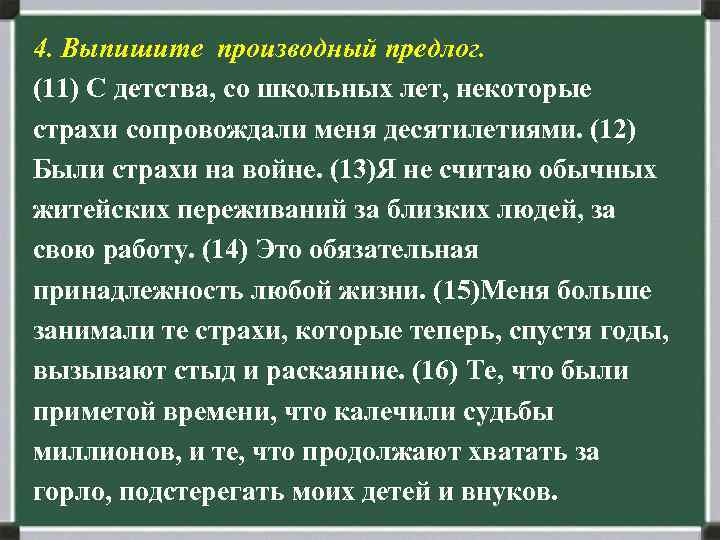 4. Выпишите производный предлог.
(11) С детства, со школьных лет, некоторые страхи сопровождали меня десятилетиями. (12) Были страхи на войне. (13)Я не считаю обычных житейских переживаний за близких людей, за свою работу. (14) Это обязательная принадлежность любой жизни. (15)Меня больше занимали те страхи, которые теперь, спустя годы, вызывают стыд и раскаяние. (16) Те, что были приметой времени, что калечили судьбы миллионов, и те, что продолжают хватать за горло, подстерегать моих детей и внуков.